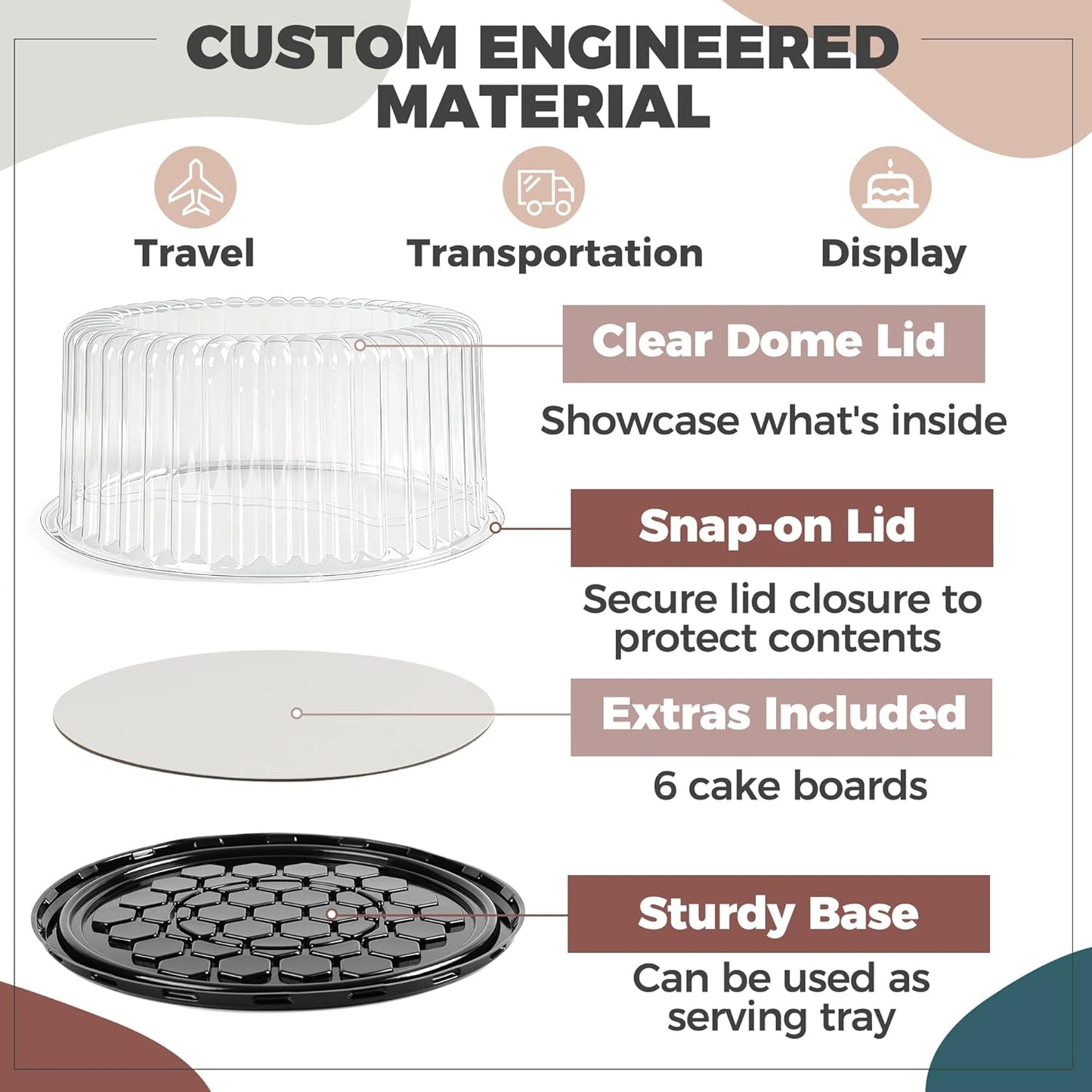 CUSTOM ENGINEERED MATERIAL

Travel

Transportation

Display

Clear Dome Lid

Showcase what's inside

Snap-on Lid

Secure lid closure to protect contents

Extras Included

6 cake boards

Sturdy Base

Can be used as serving tray